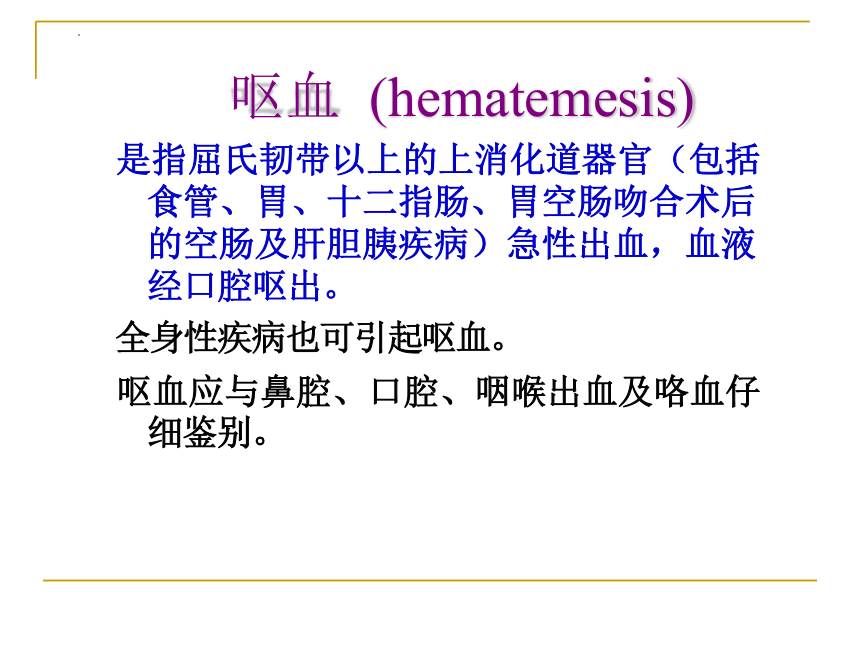 呕血 (hematemesis)

是指屈氏韧带以上的上消化道器官（包括食管、胃、十二指肠、胃空肠吻合术后的空肠及肝胆胰疾病）急性出血，血液经口腔呕出。

全身性疾病也可引起呕血。

呕血应与鼻腔、口腔、咽喉出血及咯血仔细鉴别。